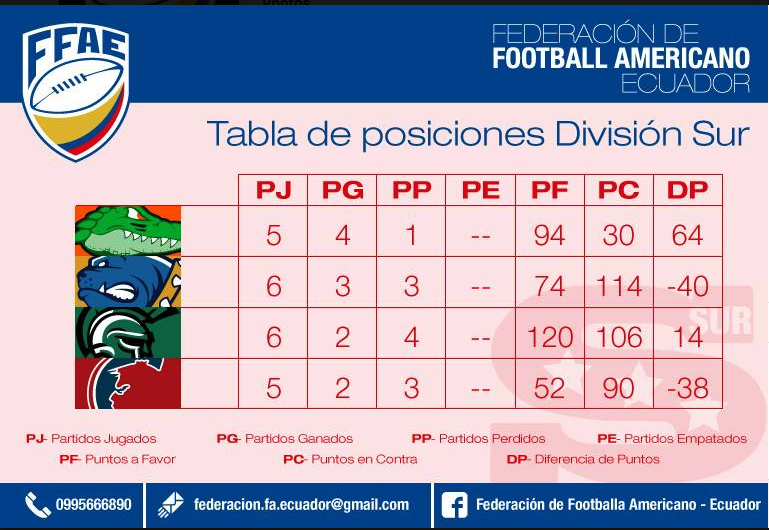 FFAE

FEDERACIÓN DE
FOOTBALL AMERICANO
ECUADOR

Tabla de posiciones División Sur

| | PJ | PG | PP | PE | PF | PC | DP |
|---|---|---|---|---|---|---|---|
| | 5 | 4 | 1 | -- | 94 | 30 | 64 |
| | 6 | 3 | 3 | -- | 74 | 114 | -40 |
| | 6 | 2 | 4 | -- | 120 | 106 | 14 |
| | 5 | 2 | 3 | -- | 52 | 90 | -38 |

SUR

PJ- Partidos Jugados PG- Partidos Ganados PP- Partidos Perdidos PE- Partidos Empatados
PF- Puntos a Favor PC- Puntos en Contra DP- Diferencia de Puntos

0995666890 federacion.fa.ecuador@gmail.com Federación de Footballa Americano - Ecuador